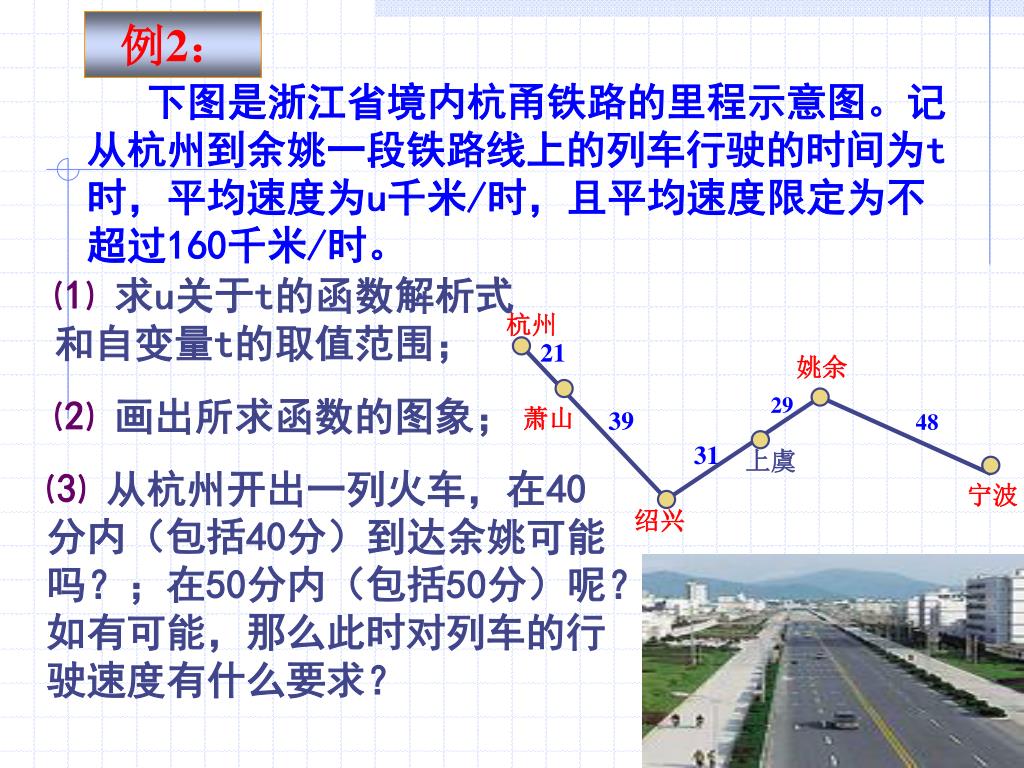 例2：

下图是浙江省境内杭甬铁路的里程示意图。记从杭州到余姚一段铁路线上的列车行驶的时间为t时，平均速度为u千米/时，且平均速度限定为不超过160千米/时。

(1) 求u关于t的函数解析式和自变量t的取值范围；

(2) 画出所求函数的图象；

(3) 从杭州开出一列火车，在40分内（包括40分）到达余姚可能吗？；在50分内（包括50分）呢？如有可能，那么此时对列车的行驶速度有什么要求？

杭州
21
萧山
39
绍兴
31
上虞
29
姚余
48
宁波